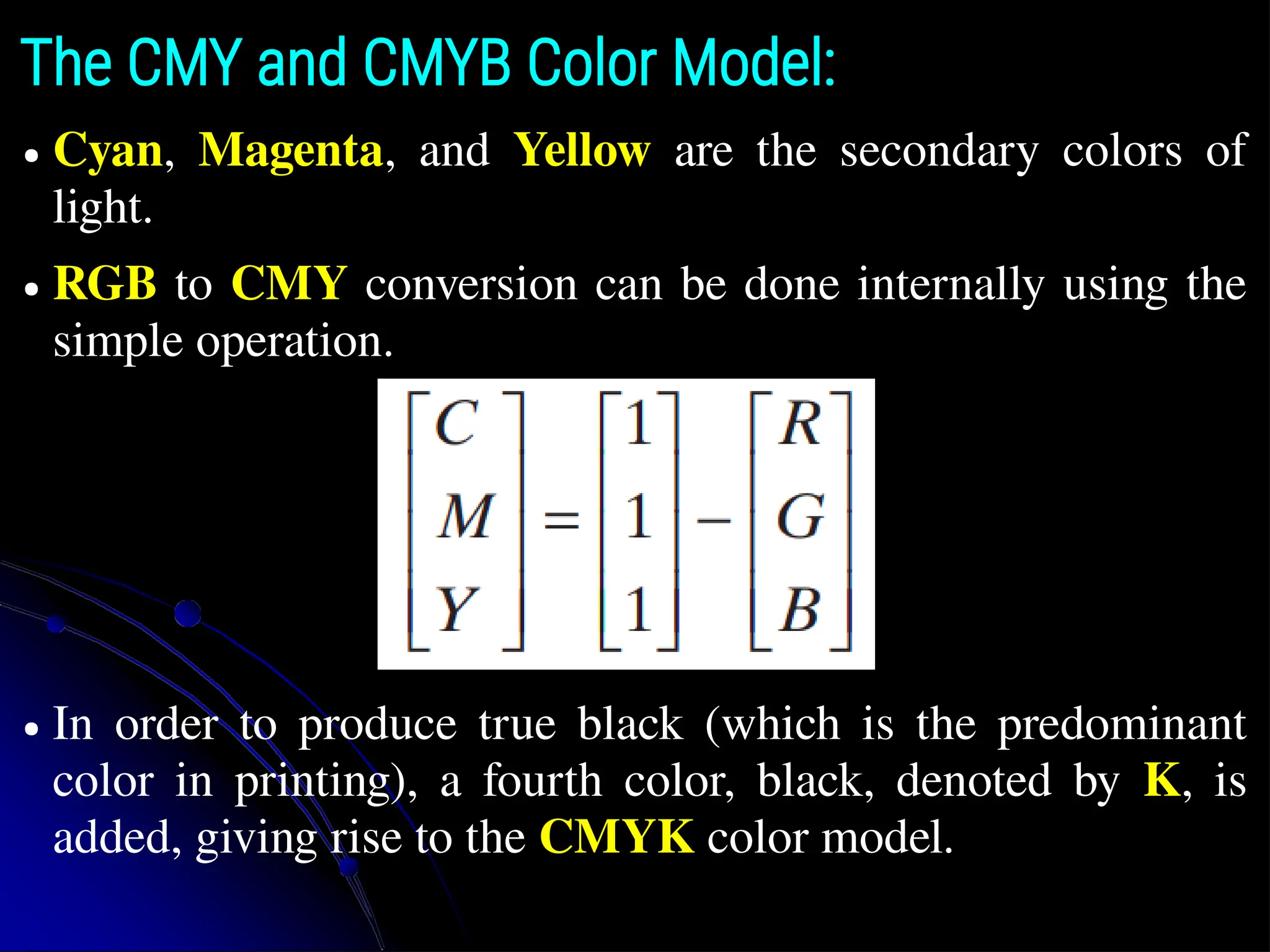 The CMY and CMYB Color Model:

• Cyan, Magenta, and Yellow are the secondary colors of light.

• RGB to CMY conversion can be done internally using the simple operation.

$\begin{bmatrix} C \\ M \\ Y \end{bmatrix} = \begin{bmatrix} 1 \\ 1 \\ 1 \end{bmatrix} - \begin{bmatrix} R \\ G \\ B \end{bmatrix}$

• In order to produce true black (which is the predominant color in printing), a fourth color, black, denoted by K, is added, giving rise to the CMYK color model.